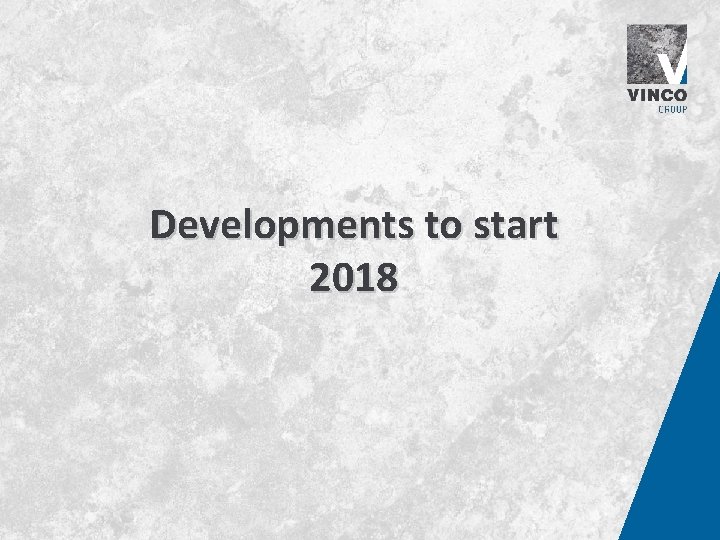 VINCO
GROUP

Developments to start
2018